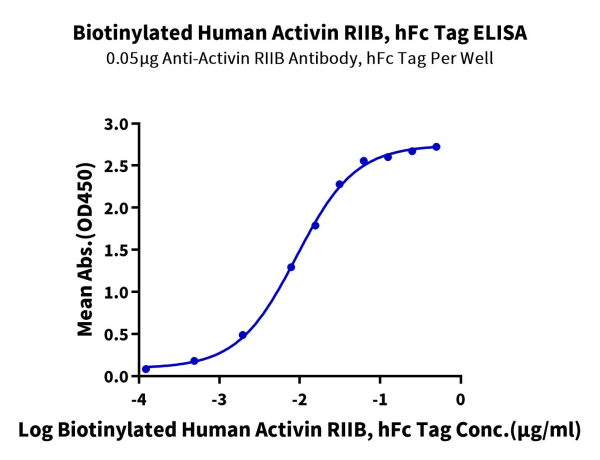 Biotinylated Human Activin RIIB, hFc Tag ELISA
0.05μg Anti-Activin RIIB Antibody, hFc Tag Per Well

Mean Abs.(OD450)

3.0
2.5
2.0
1.5
1.0
0.5
0.0

-4
-3
-2
-1
0

Log Biotinylated Human Activin RIIB, hFc Tag Conc.(μg/ml)